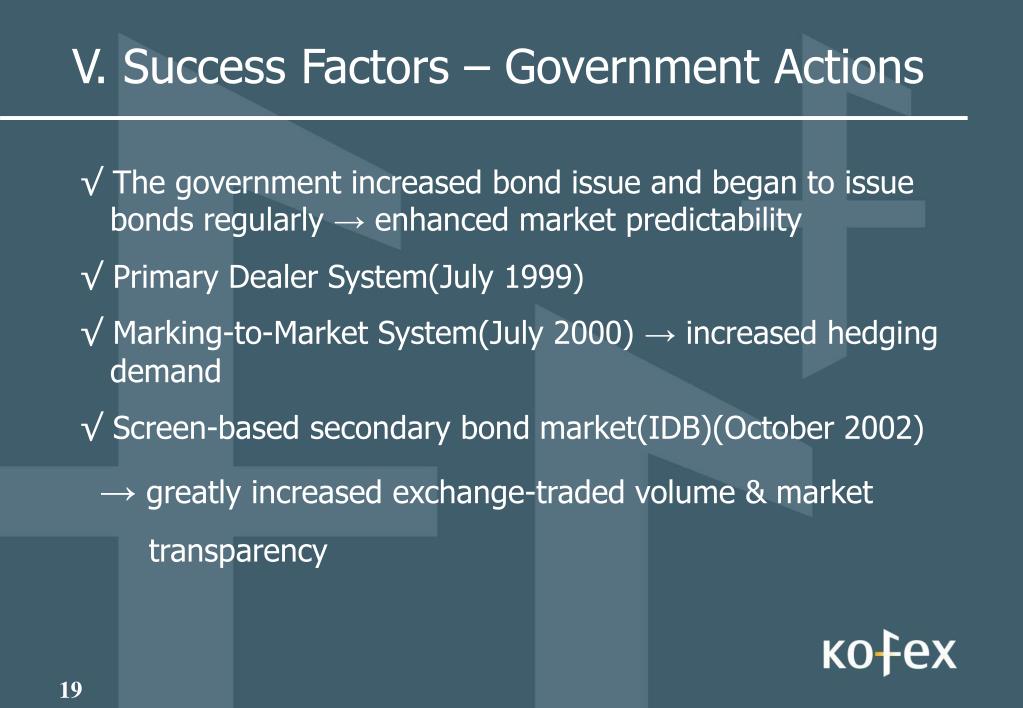 V. Success Factors – Government Actions

√ The government increased bond issue and began to issue bonds regularly → enhanced market predictability

√ Primary Dealer System(July 1999)

√ Marking-to-Market System(July 2000) → increased hedging demand

√ Screen-based secondary bond market(IDB)(October 2002)

→ greatly increased exchange-traded volume & market transparency

KOFEX

19